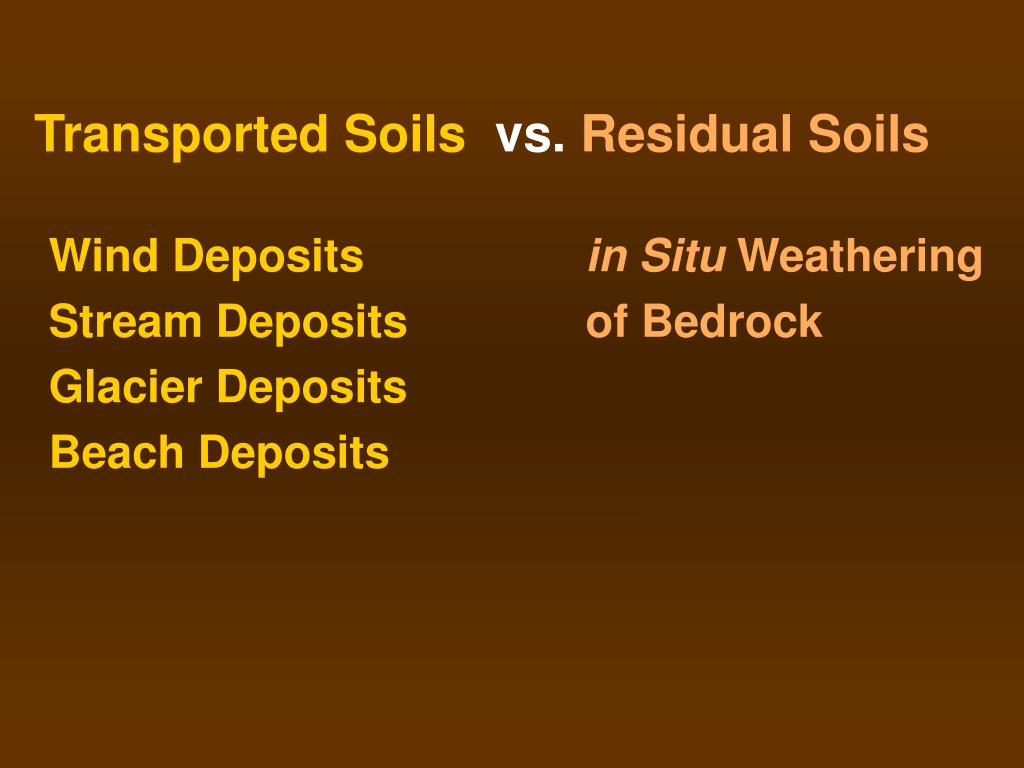 Transported Soils vs. Residual Soils

Wind Deposits
Stream Deposits
Glacier Deposits
Beach Deposits

in Situ Weathering of Bedrock